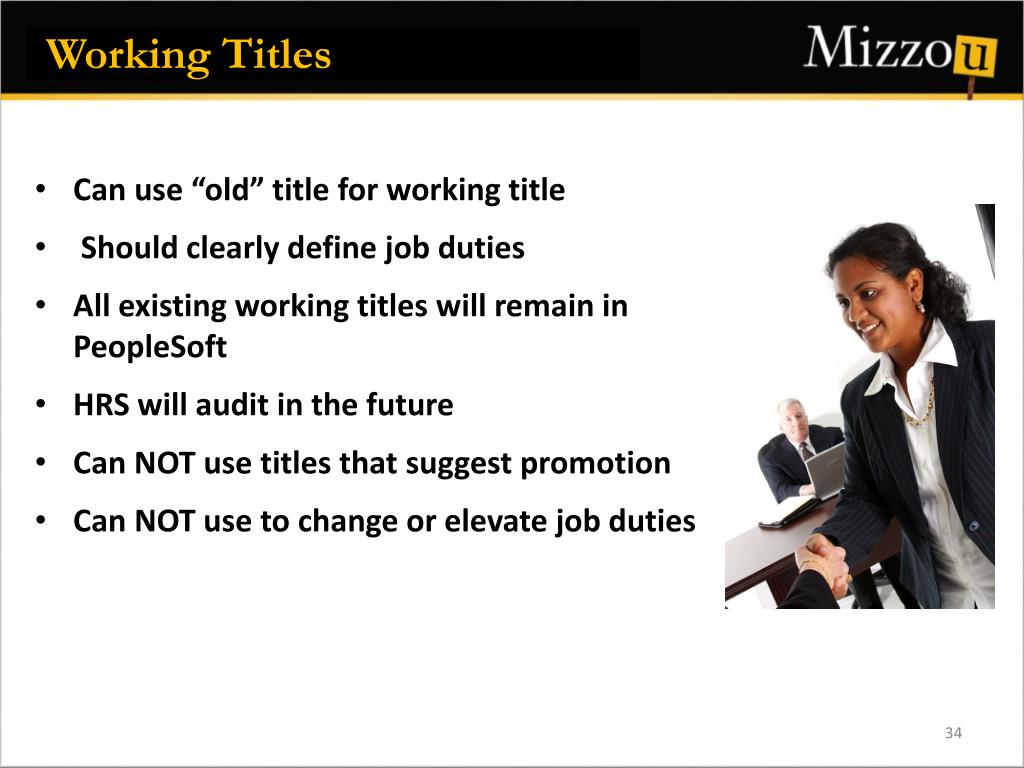 Working Titles

Mizzou

• Can use “old” title for working title
• Should clearly define job duties
• All existing working titles will remain in PeopleSoft
• HRS will audit in the future
• Can NOT use titles that suggest promotion
• Can NOT use to change or elevate job duties

34